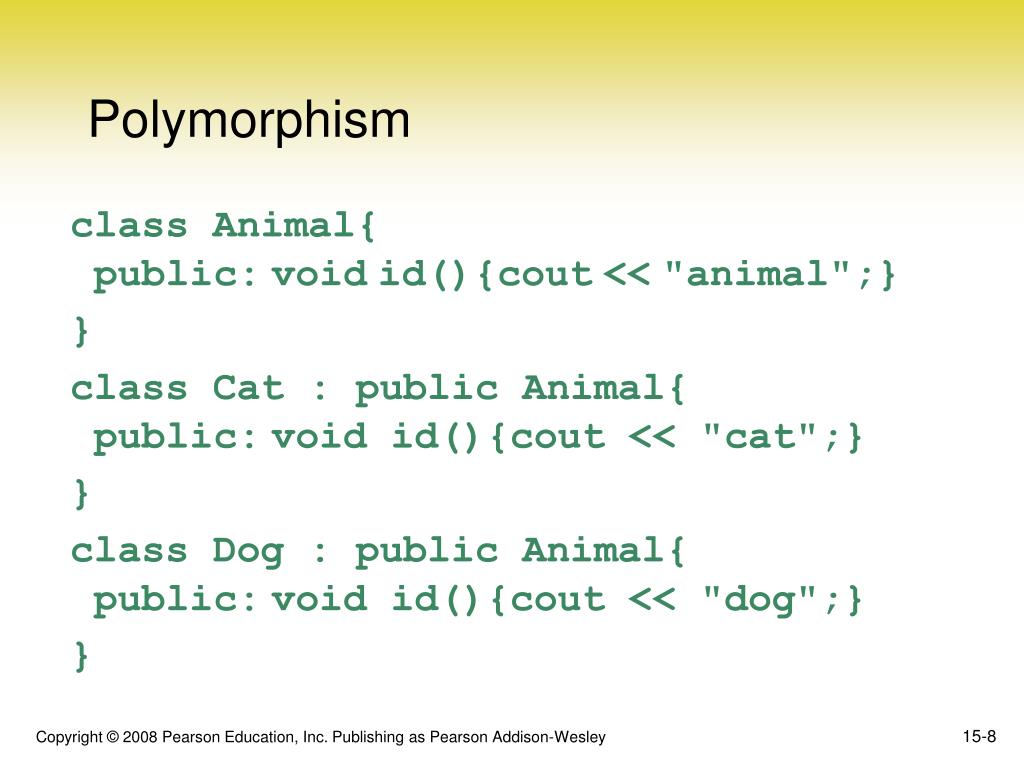 Polymorphism

class Animal{
public: void id(){cout << "animal";}
}

class Cat : public Animal{
public: void id(){cout << "cat";}
}

class Dog : public Animal{
public: void id(){cout << "dog";}
}

Copyright © 2008 Pearson Education, Inc. Publishing as Pearson Addison-Wesley

15-8